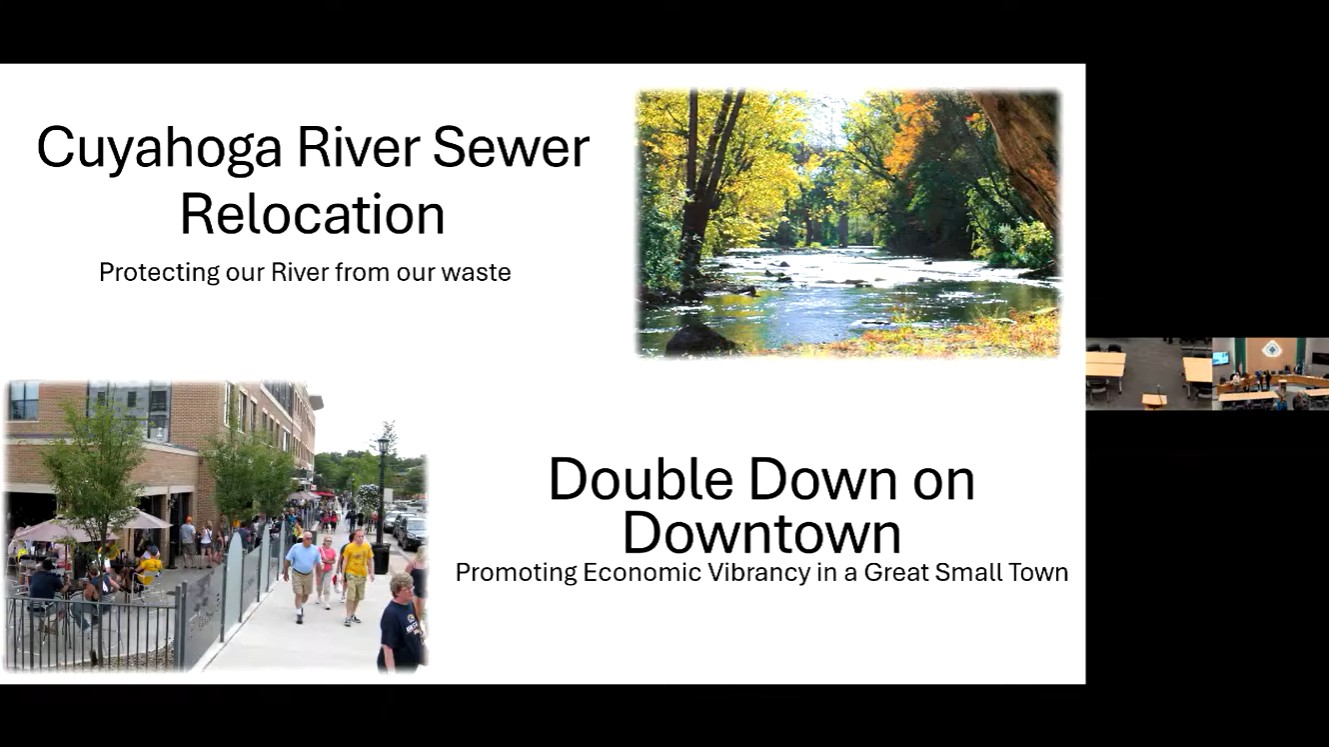 Cuyahoga River Sewer Relocation

Protecting our River from our waste

Double Down on Downtown

Promoting Economic Vibrancy in a Great Small Town